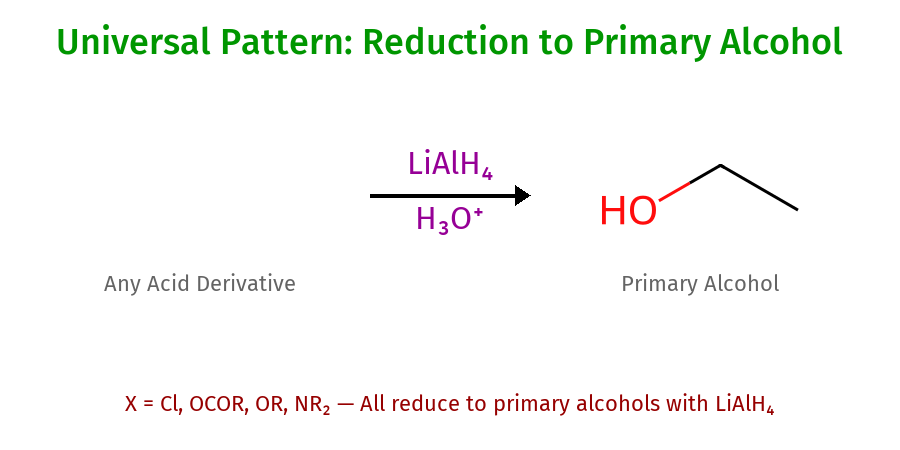 Universal Pattern: Reduction to Primary Alcohol

$LiAlH_4$

$H_3O^+$

HO

Any Acid Derivative

Primary Alcohol

X = Cl, OCOR, OR, $NR_2$ — All reduce to primary alcohols with $LiAlH_4$